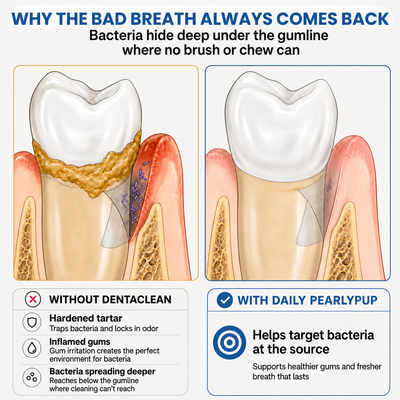 WHY THE BAD BREATH ALWAYS COMES BACK

Bacteria hide deep under the gumline where no brush or chew can

WITHOUT DENTACLEAN

Hardened tartar
Traps bacteria and locks in odor

Inflamed gums
Gum irritation creates the perfect environment for bacteria

Bacteria spreading deeper
Reaches below the gumline where cleaning can't reach

WITH DAILY PEARLYPUP

Helps target bacteria at the source

Supports healthier gums and fresher breath that lasts